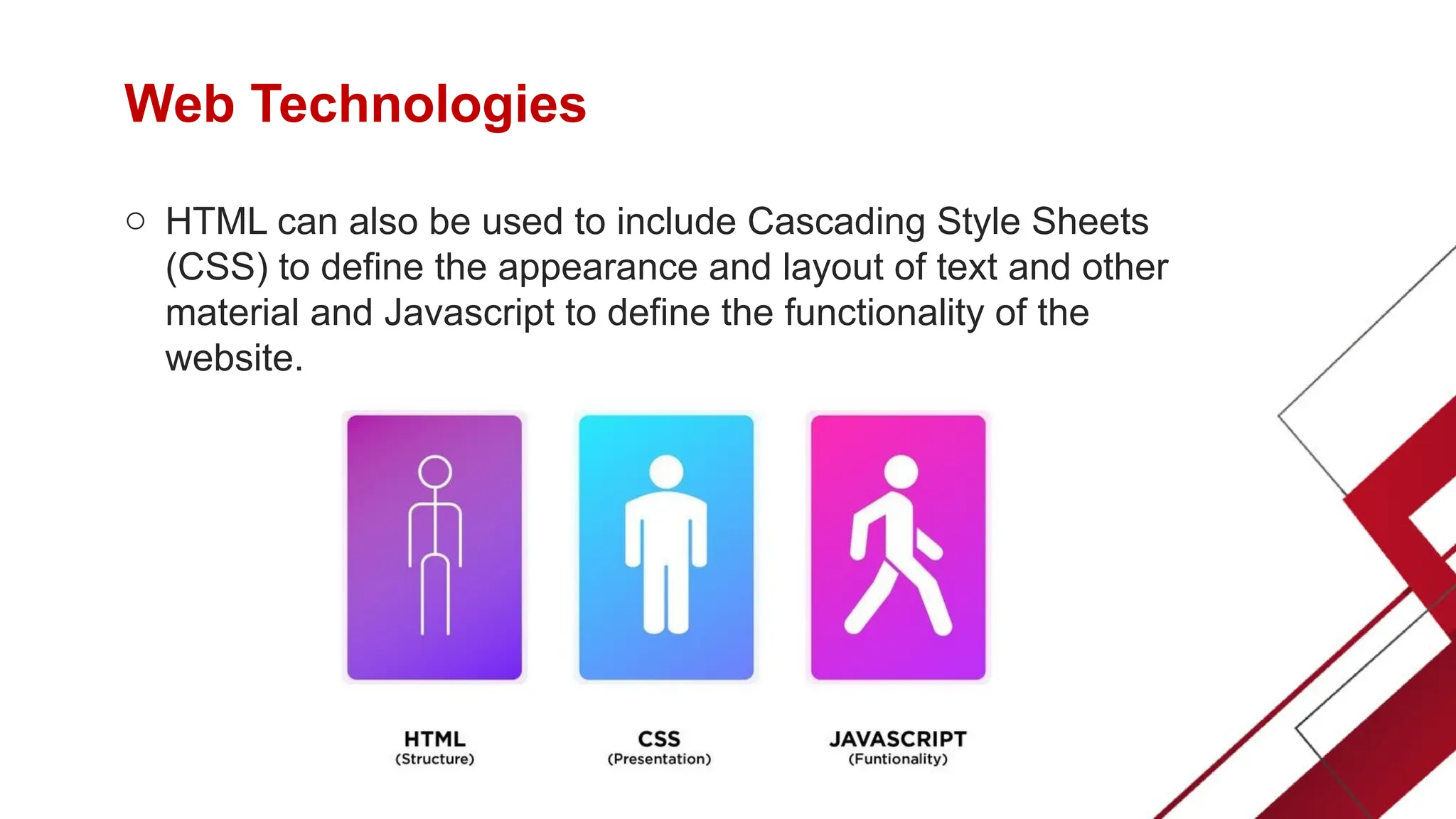 Web Technologies

○ HTML can also be used to include Cascading Style Sheets (CSS) to define the appearance and layout of text and other material and Javascript to define the functionality of the website.

HTML
(Structure)

CSS
(Presentation)

JAVASCRIPT
(Funtionality)